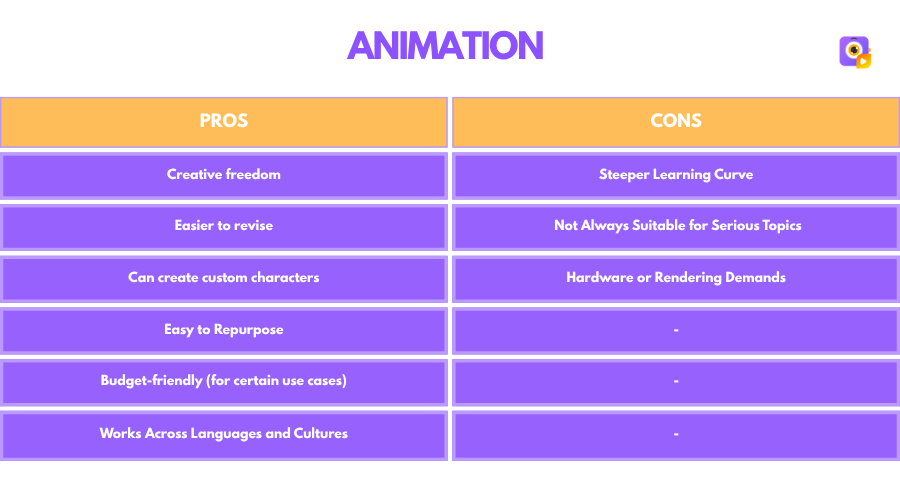 ANIMATION

| PROS | CONS |
|---|---|
| Creative freedom | Steeper Learning Curve |
| Easier to revise | Not Always Suitable for Serious Topics |
| Can create custom characters | Hardware or Rendering Demands |
| Easy to Repurpose | - |
| Budget-friendly (for certain use cases) | - |
| Works Across Languages and Cultures | - |